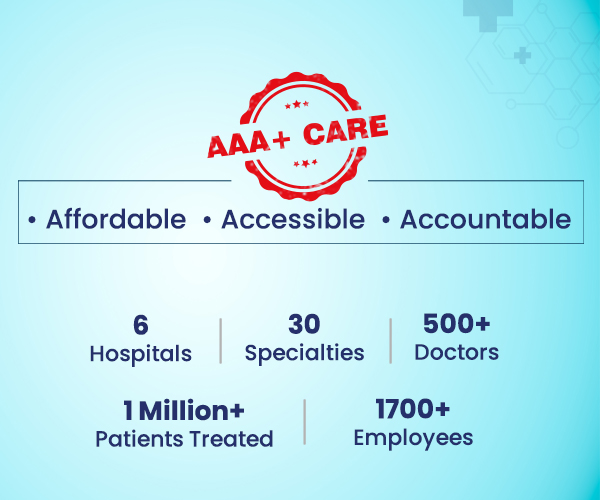 AAA+ CARE

• Affordable • Accessible • Accountable

6
Hospitals

30
Specialties

500+
Doctors

1 Million+
Patients Treated

1700+
Employees